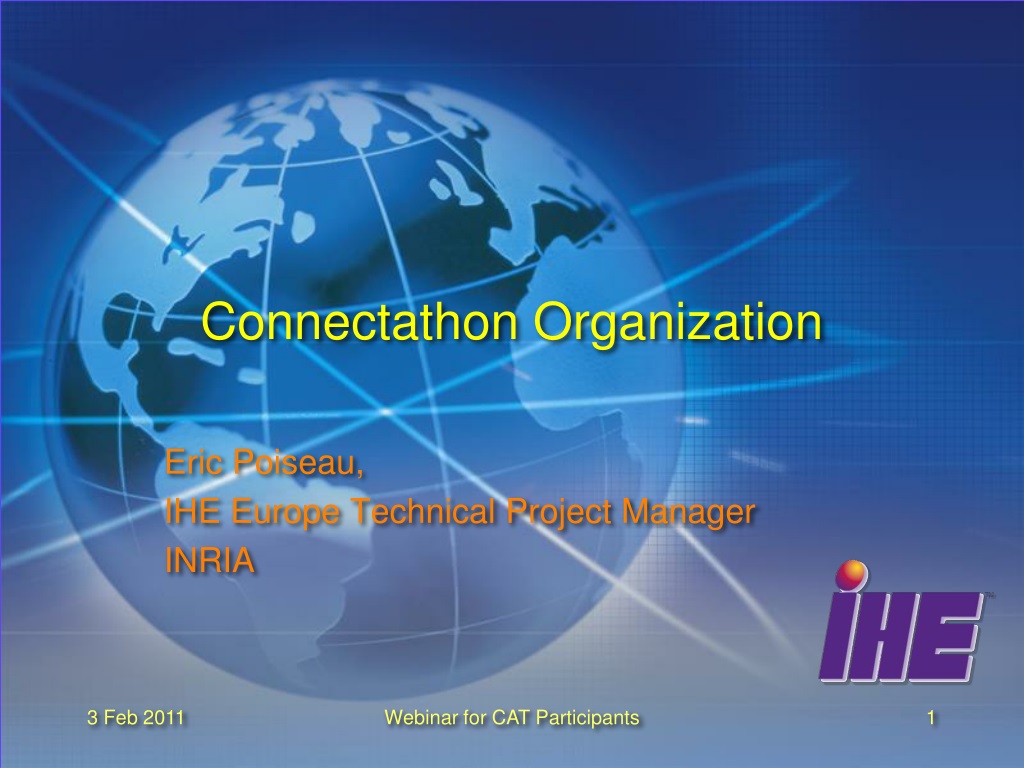 Connectathon Organization

Eric Poiseau,
IHE Europe Technical Project Manager
INRIA

IHE

3 Feb 2011

Webinar for CAT Participants

1